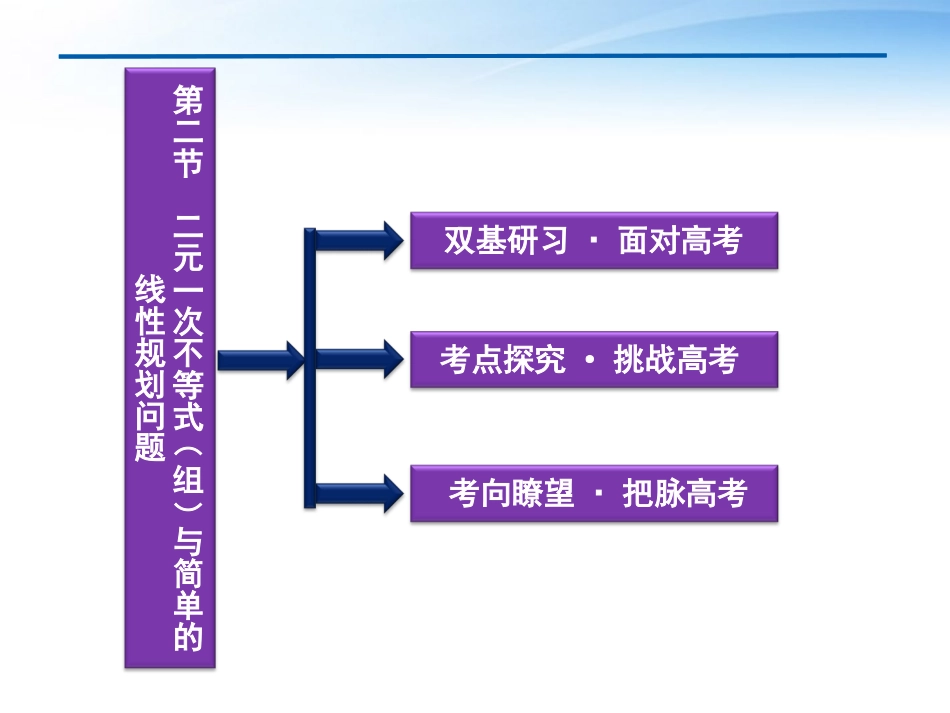 第二节　二元一次不等式（组）与简单的线性规划问题

双基研习 · 面对高考

考点探究 · 挑战高考

考向瞭望 · 把脉高考